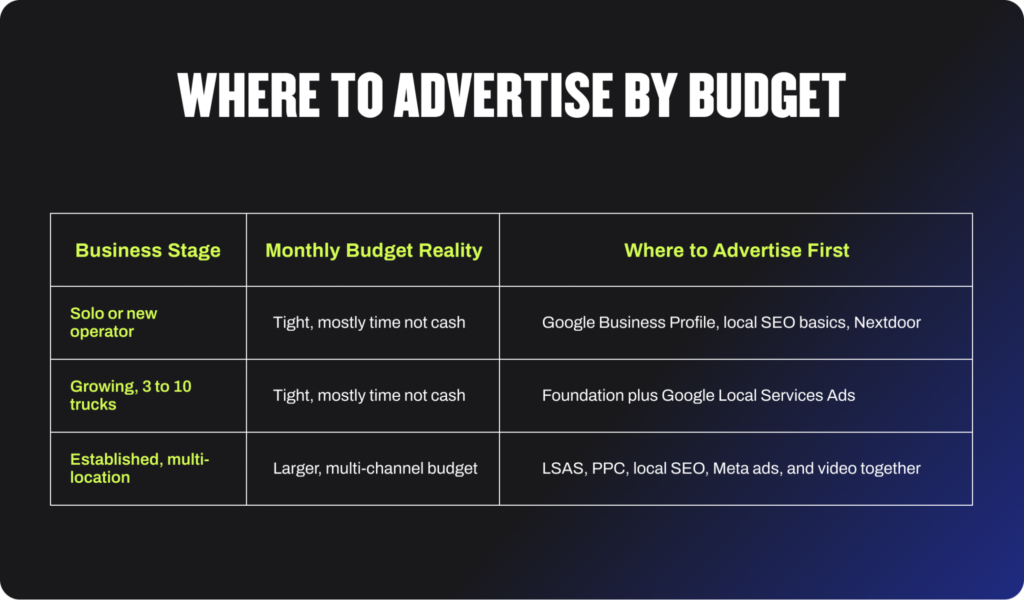 WHERE TO ADVERTISE BY BUDGET

| Business Stage | Monthly Budget Reality | Where to Advertise First |
|---|---|---|
| Solo or new operator | Tight, mostly time not cash | Google Business Profile, local SEO basics, Nextdoor |
| Growing, 3 to 10 trucks | Tight, mostly time not cash | Foundation plus Google Local Services Ads |
| Established, multi-location | Larger, multi-channel budget | LSAS, PPC, local SEO, Meta ads, and video together |